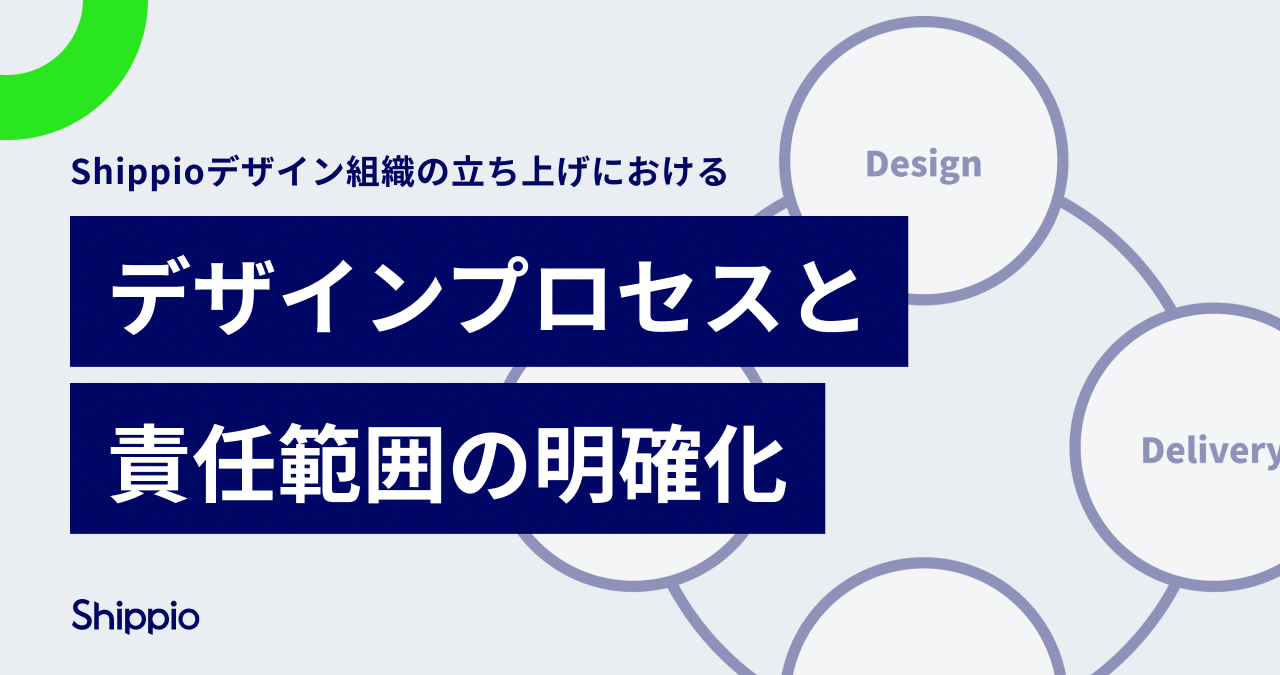 Shippioデザイン組織の立ち上げにおける

デザインプロセスと

責任範囲の明確化

Design

Delivery

Shippio